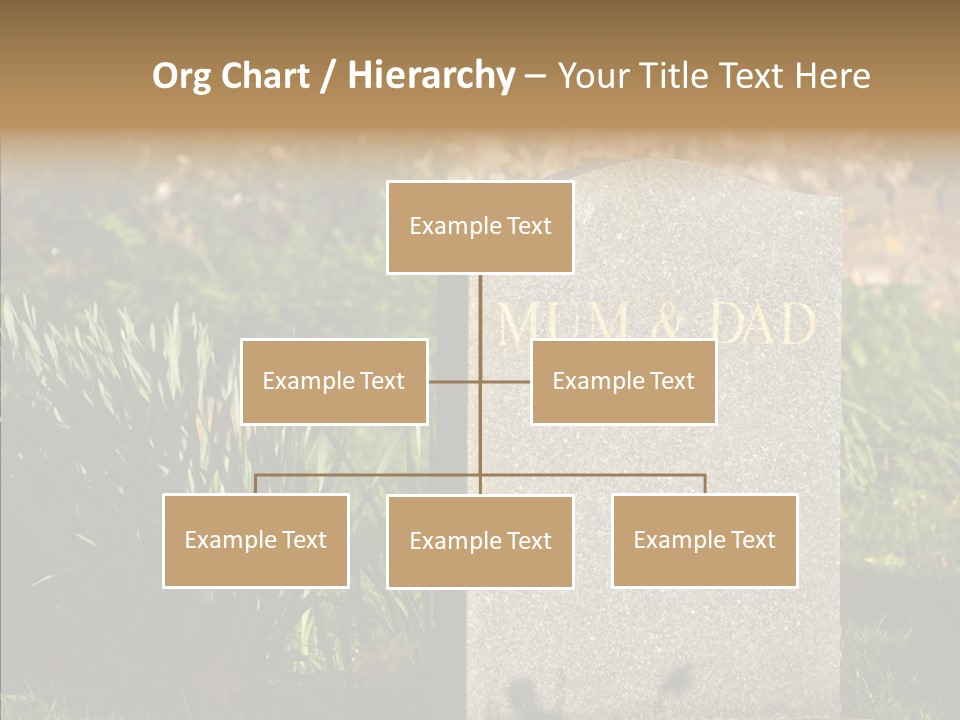 Org Chart / Hierarchy – Your Title Text Here

Example Text

MUM & DAD

Example Text

Example Text

Example Text

Example Text

Example Text